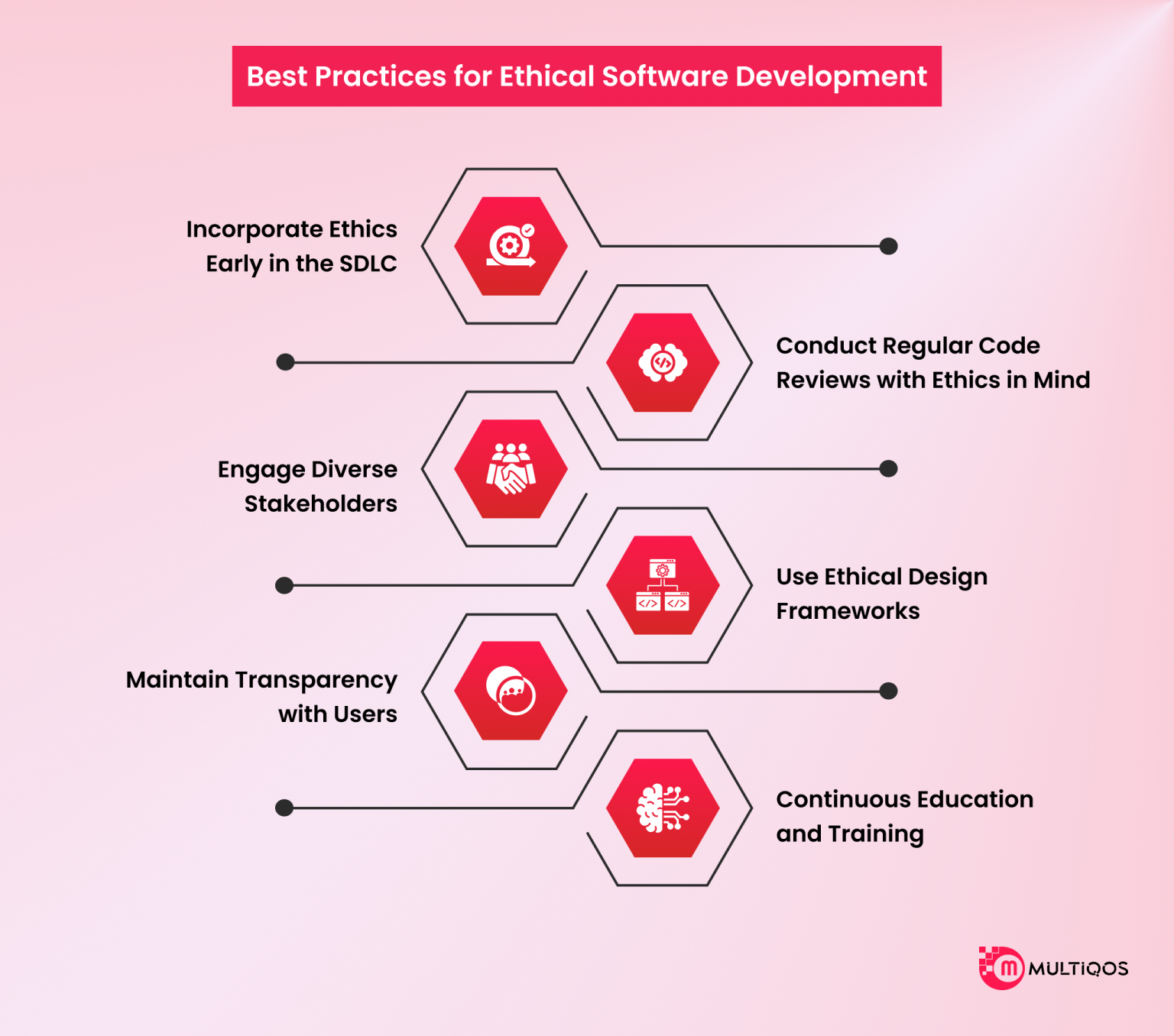 Best Practices for Ethical Software Development

Incorporate Ethics Early in the SDLC

Conduct Regular Code Reviews with Ethics in Mind

Engage Diverse Stakeholders

Use Ethical Design Frameworks

Maintain Transparency with Users

Continuous Education and Training

MULTIQOS